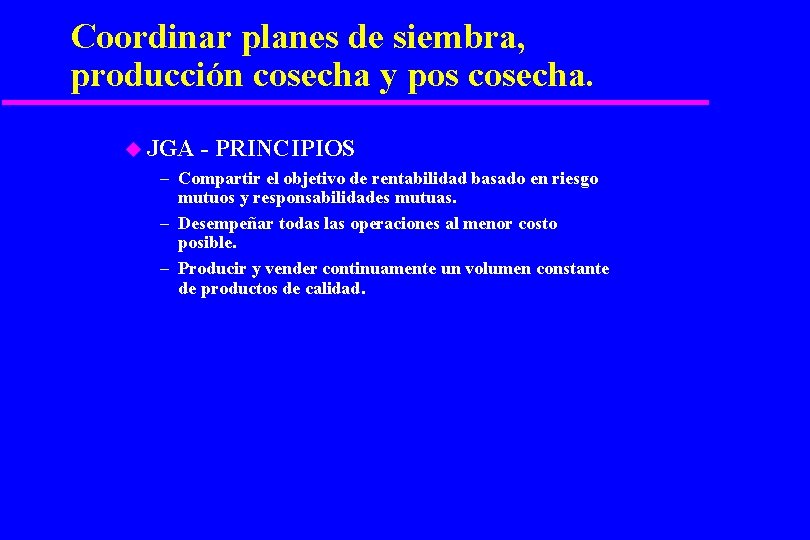 Coordinar planes de siembra, producción cosecha y pos cosecha.

JGA - PRINCIPIOS

– Compartir el objetivo de rentabilidad basado en riesgo mutuos y responsabilidades mutuas.

– Desempeñar todas las operaciones al menor costo posible.

– Producir y vender continuamente un volumen constante de productos de calidad.